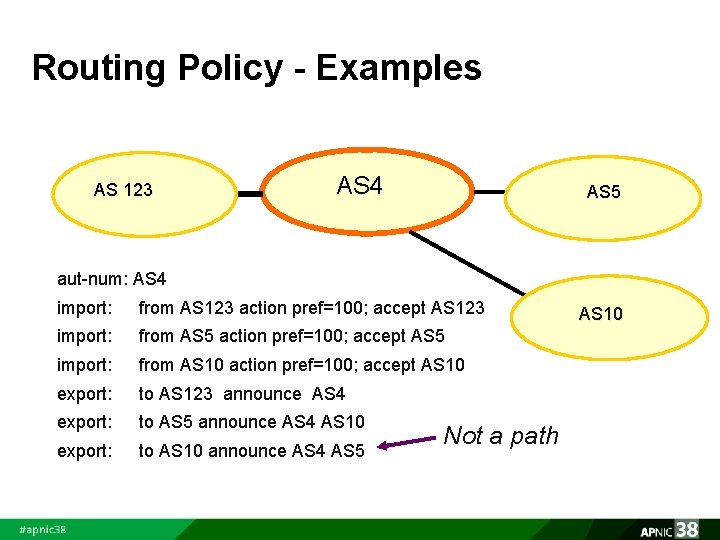 Routing Policy - Examples

AS 123

AS4

AS5

AS10

aut-num: AS4
import: from AS123 action pref=100; accept AS123
import: from AS5 action pref=100; accept AS5
import: from AS10 action pref=100; accept AS10
export: to AS123 announce AS4
export: to AS5 announce AS4 AS10
export: to AS10 announce AS4 AS5

Not a path

#apnic38

APNIC 38